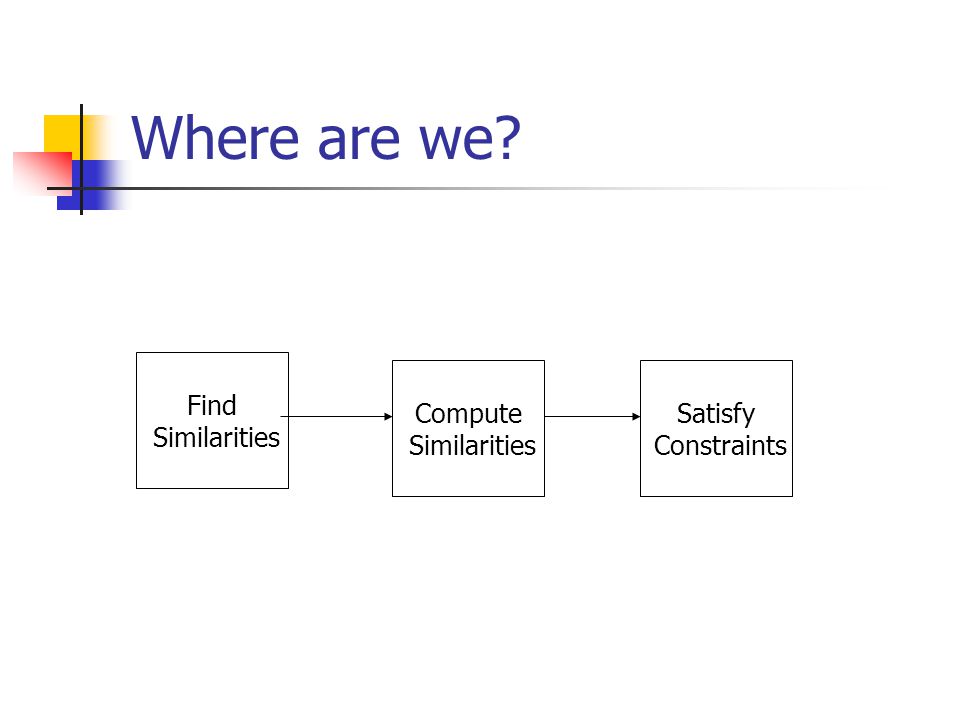 Where are we?

Find Similarities

Compute Similarities

Satisfy Constraints